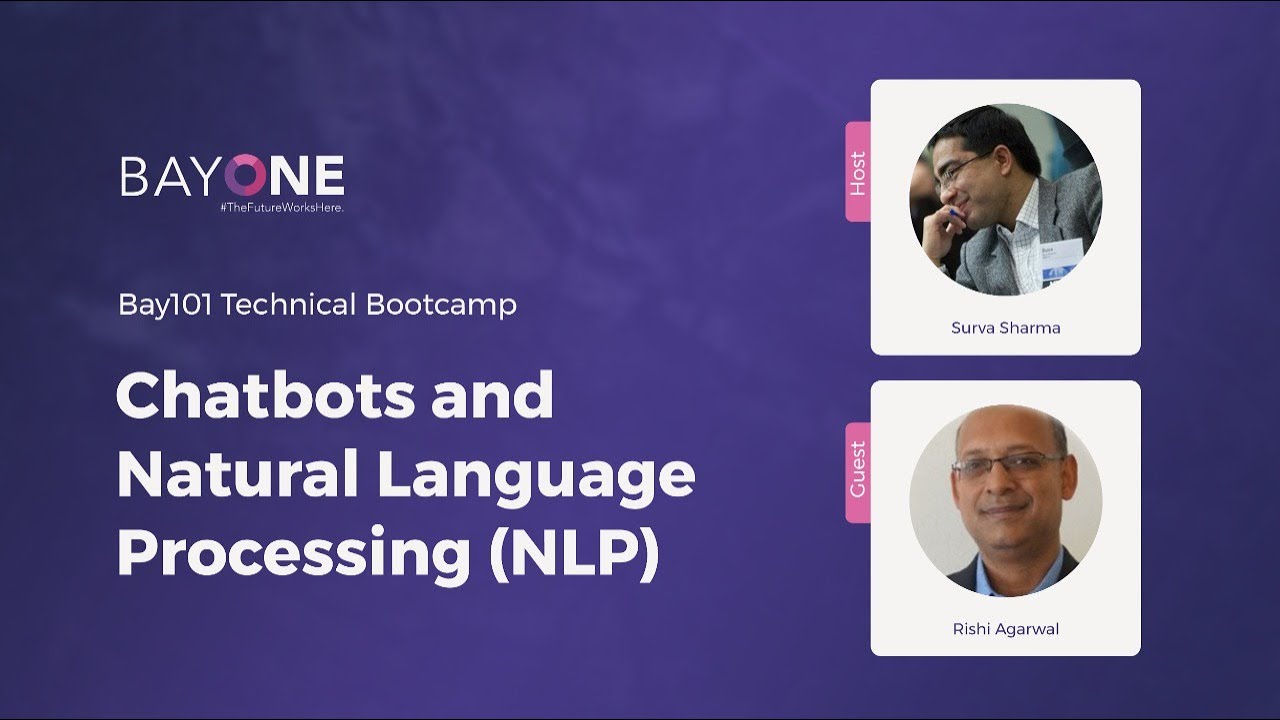 BAYONE
#TheFutureWorksHere.

Bay101 Technical Bootcamp

Chatbots and Natural Language Processing (NLP)

Host

Surva Sharma

Guest

Rishi Agarwal